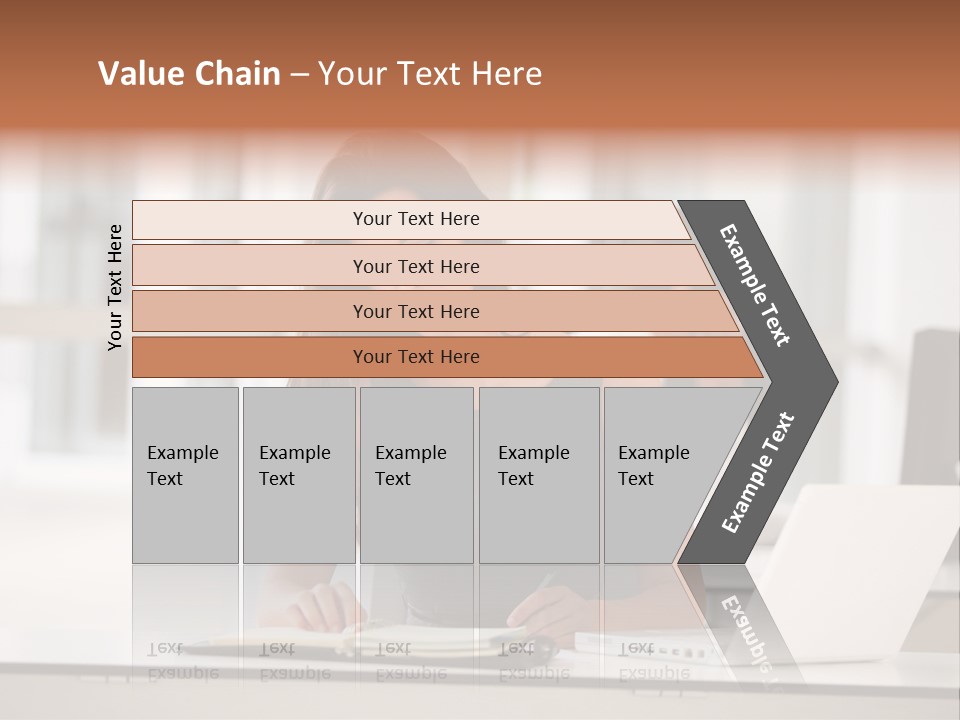 Value Chain – Your Text Here

Your Text Here

Your Text Here

Your Text Here

Your Text Here

Your Text Here

Example Text

Example Text

Example Text

Example Text

Example Text

Example Text

Example Text